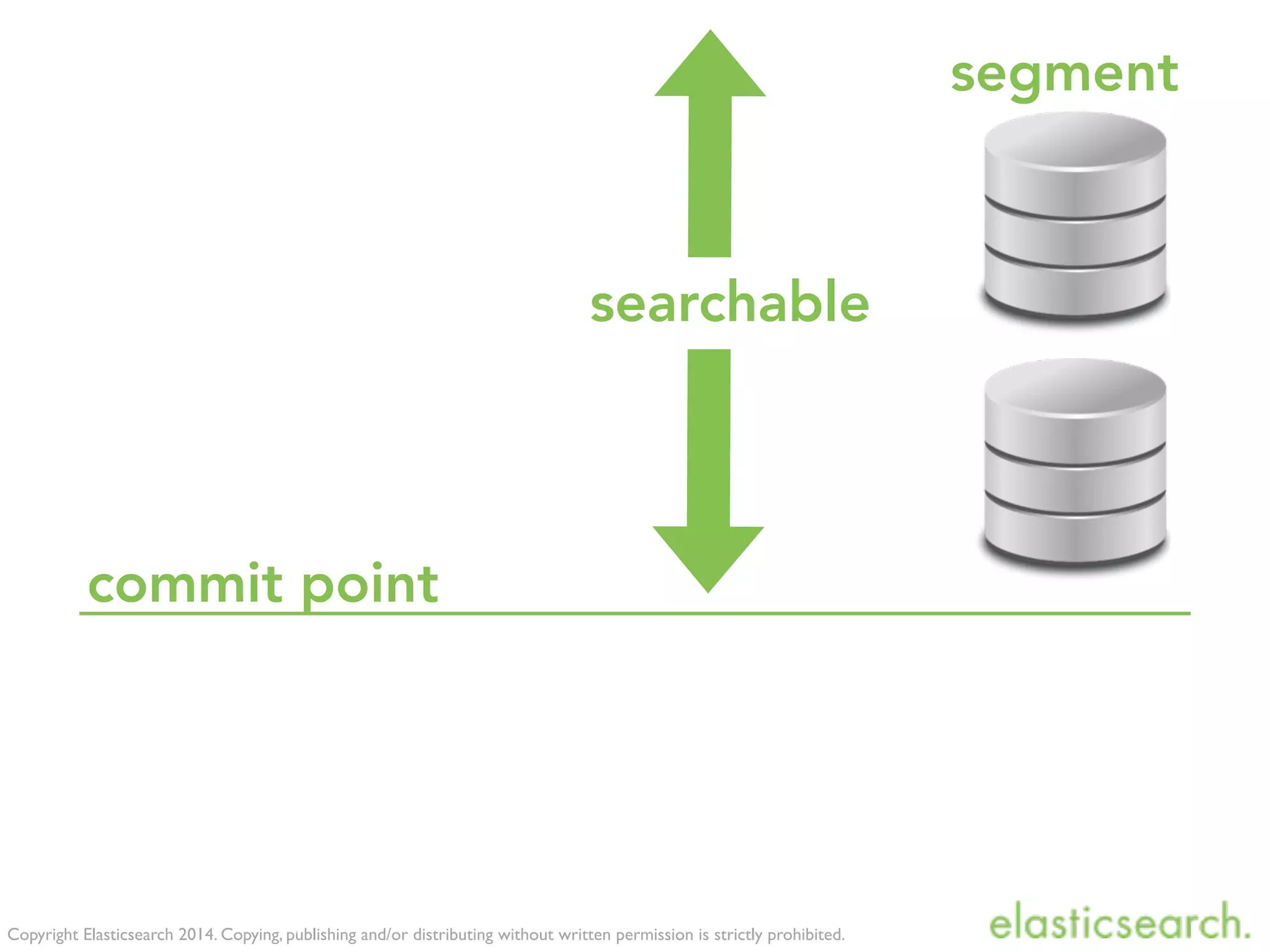 segment

searchable

commit point

Copyright Elasticsearch 2014. Copying, publishing and/or distributing without written permission is strictly prohibited.

elasticsearch.